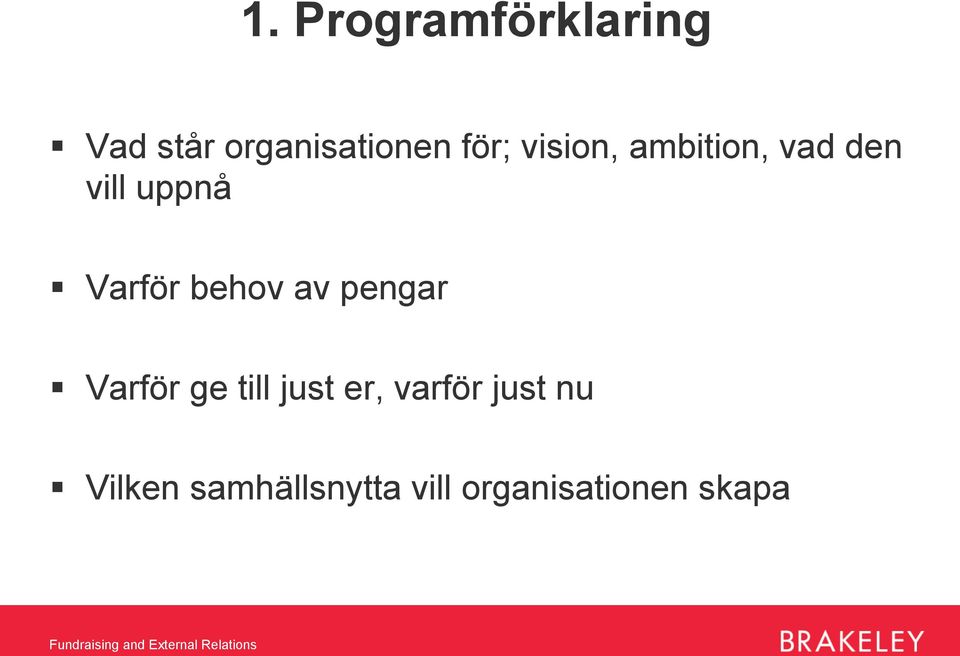 1. Programförklaring

▪ Vad står organisationen för; vision, ambition, vad den vill uppnå

▪ Varför behov av pengar

▪ Varför ge till just er, varför just nu

▪ Vilken samhällsnytta vill organisationen skapa

Fundraising and External Relations

BRAKELEY